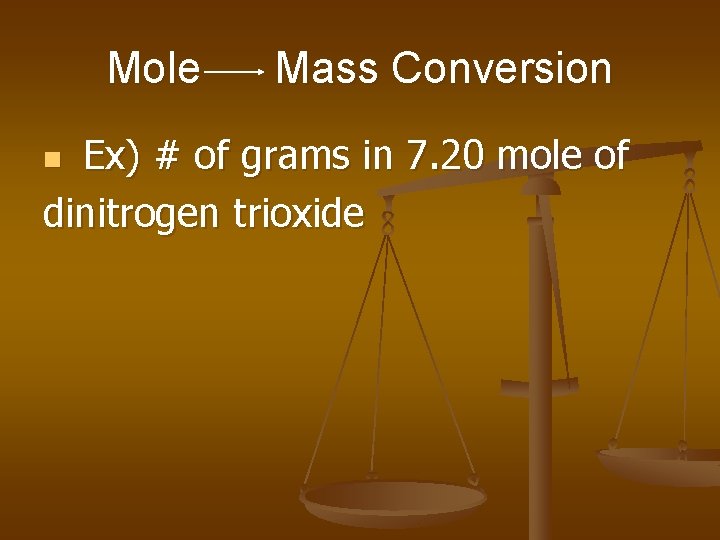 Mole $\longrightarrow$ Mass Conversion

Ex) # of grams in 7.20 mole of dinitrogen trioxide